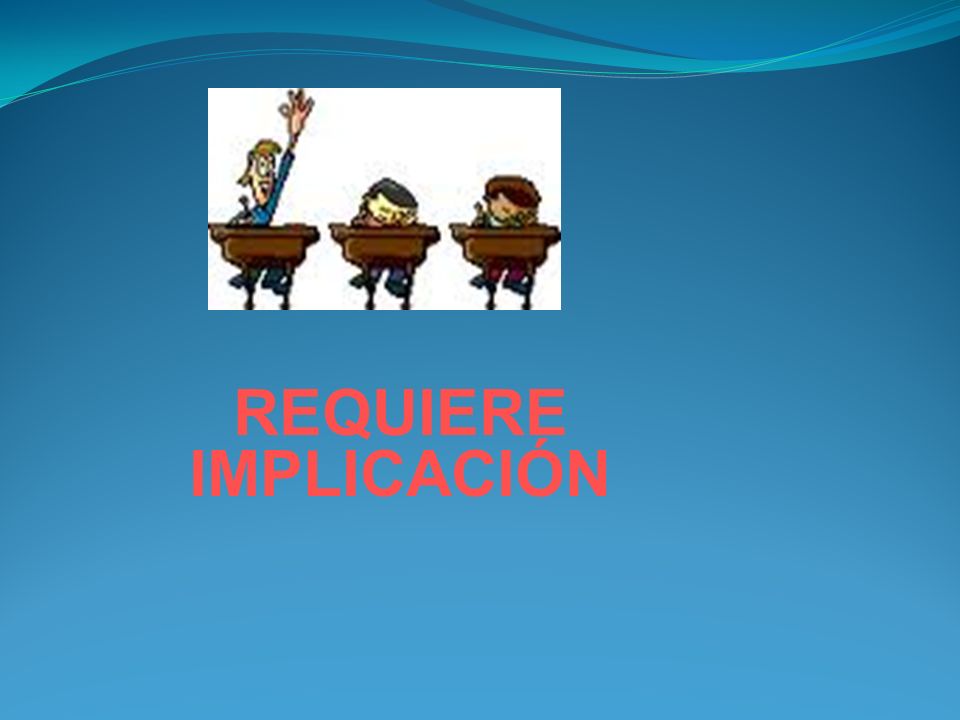 REQUIERE IMPLICACIÓN